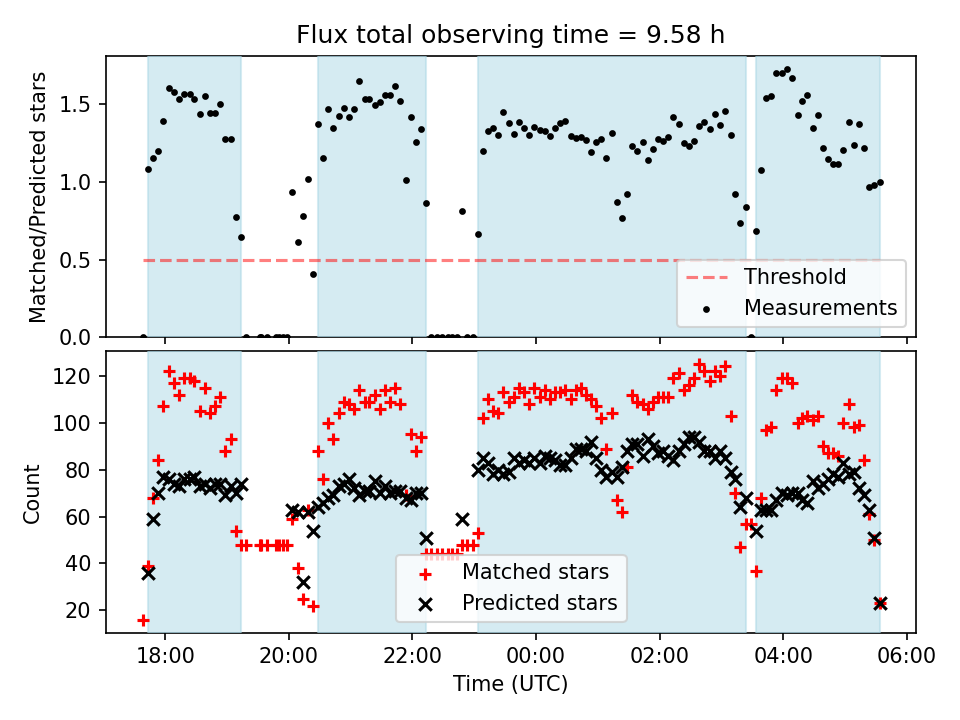 Flux total observing time = 9.58 h

Matched/Predicted stars

1.5
1.0
0.5
0.0

Threshold
Measurements

Count

120
100
80
60
40
20

Matched stars
Predicted stars

18:00
20:00
22:00
00:00
02:00
04:00
06:00

Time (UTC)